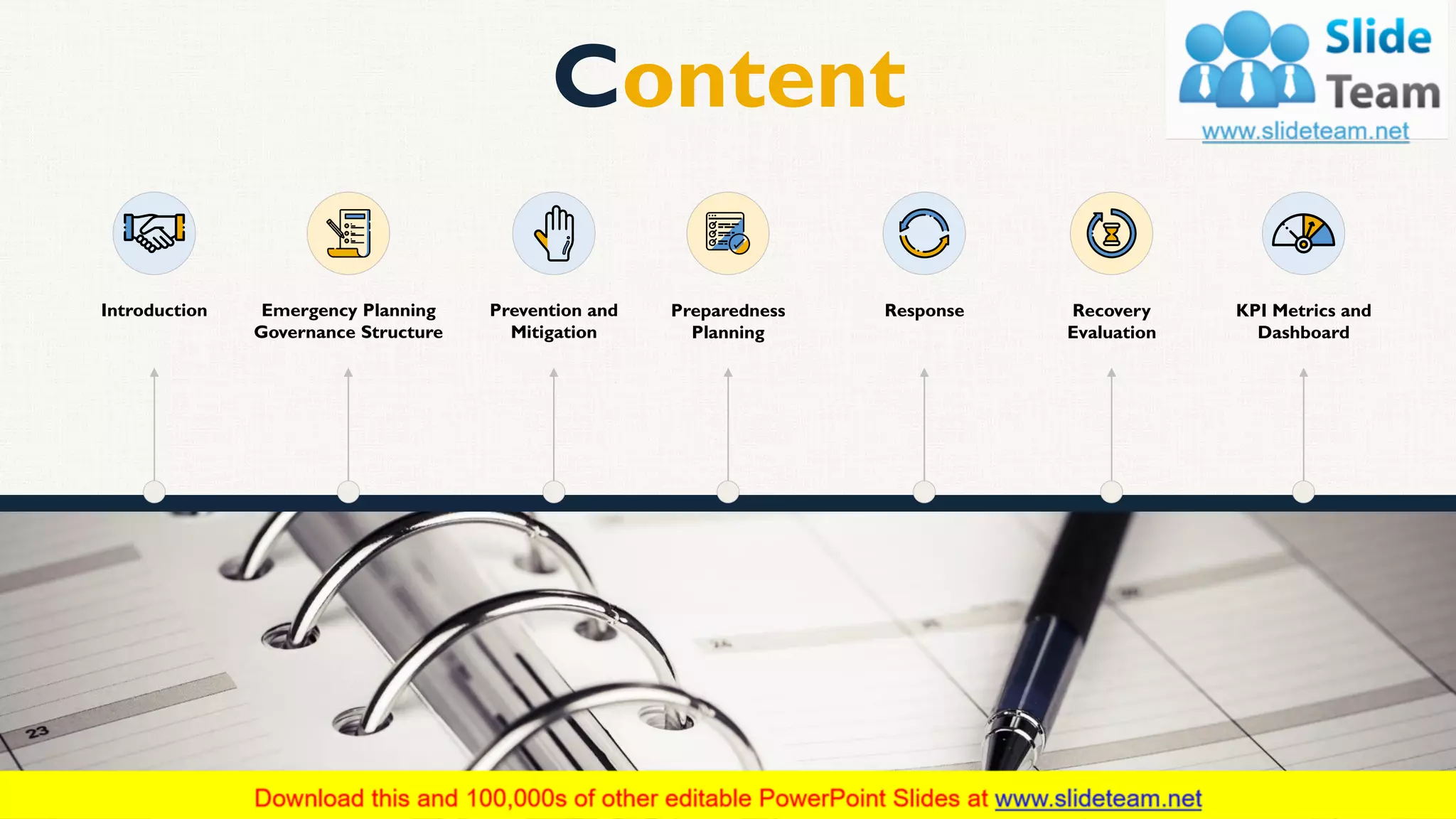 Content

Slide Team
www.slideteam.net

Introduction

Emergency Planning Governance Structure

Prevention and Mitigation

Preparedness Planning

Response

Recovery Evaluation

KPI Metrics and Dashboard

23

Download this and 100,000s of other editable PowerPoint Slides at www.slideteam.net